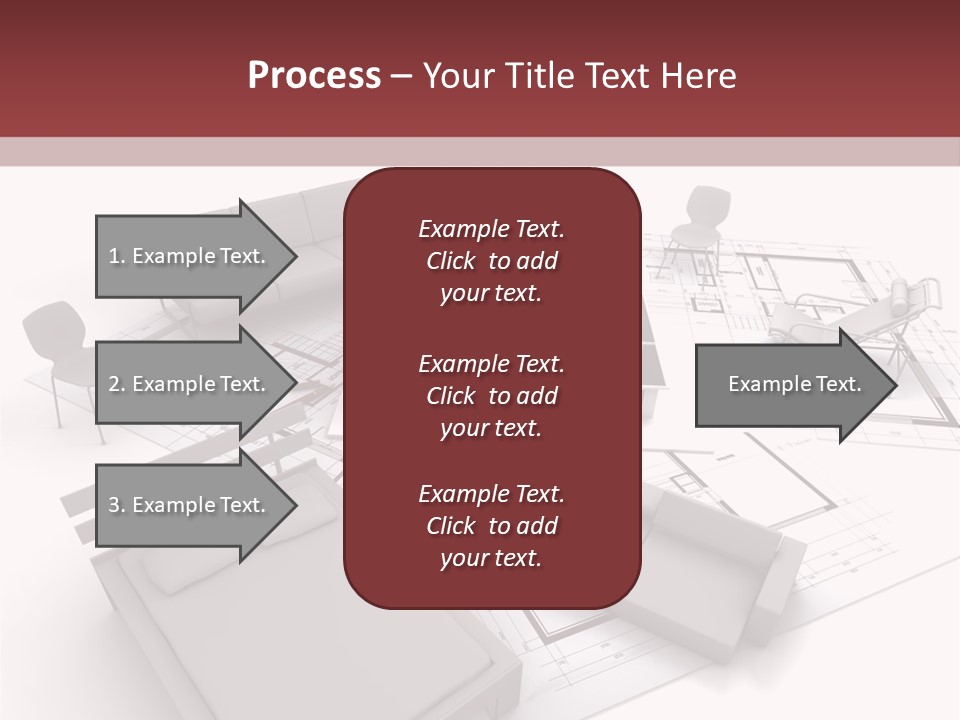 Process – Your Title Text Here

1. Example Text.

2. Example Text.

3. Example Text.

Example Text. Click to add your text.

Example Text. Click to add your text.

Example Text. Click to add your text.

Example Text.